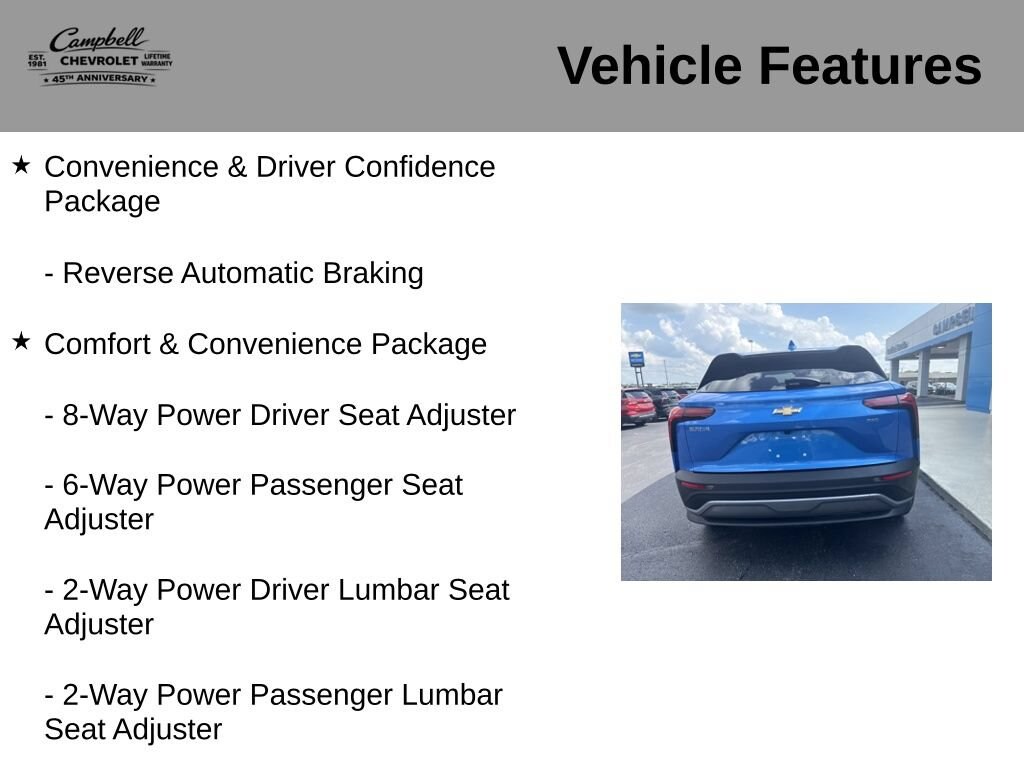 Campbell
EST. 1981 CHEVROLET LIFETIME WARRANTY
45TH ANNIVERSARY

Vehicle Features

★ Convenience & Driver Confidence Package

- Reverse Automatic Braking

★ Comfort & Convenience Package

- 8-Way Power Driver Seat Adjuster

- 6-Way Power Passenger Seat Adjuster

- 2-Way Power Driver Lumbar Seat Adjuster

- 2-Way Power Passenger Lumbar Seat Adjuster

CAMPBELL